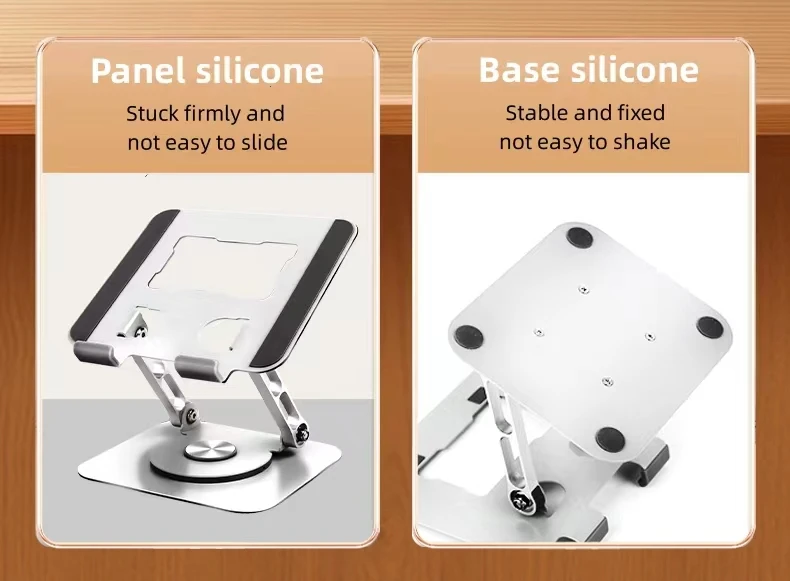 Panel silicone
Stuck firmly and not easy to slide

Base silicone
Stable and fixed not easy to shake